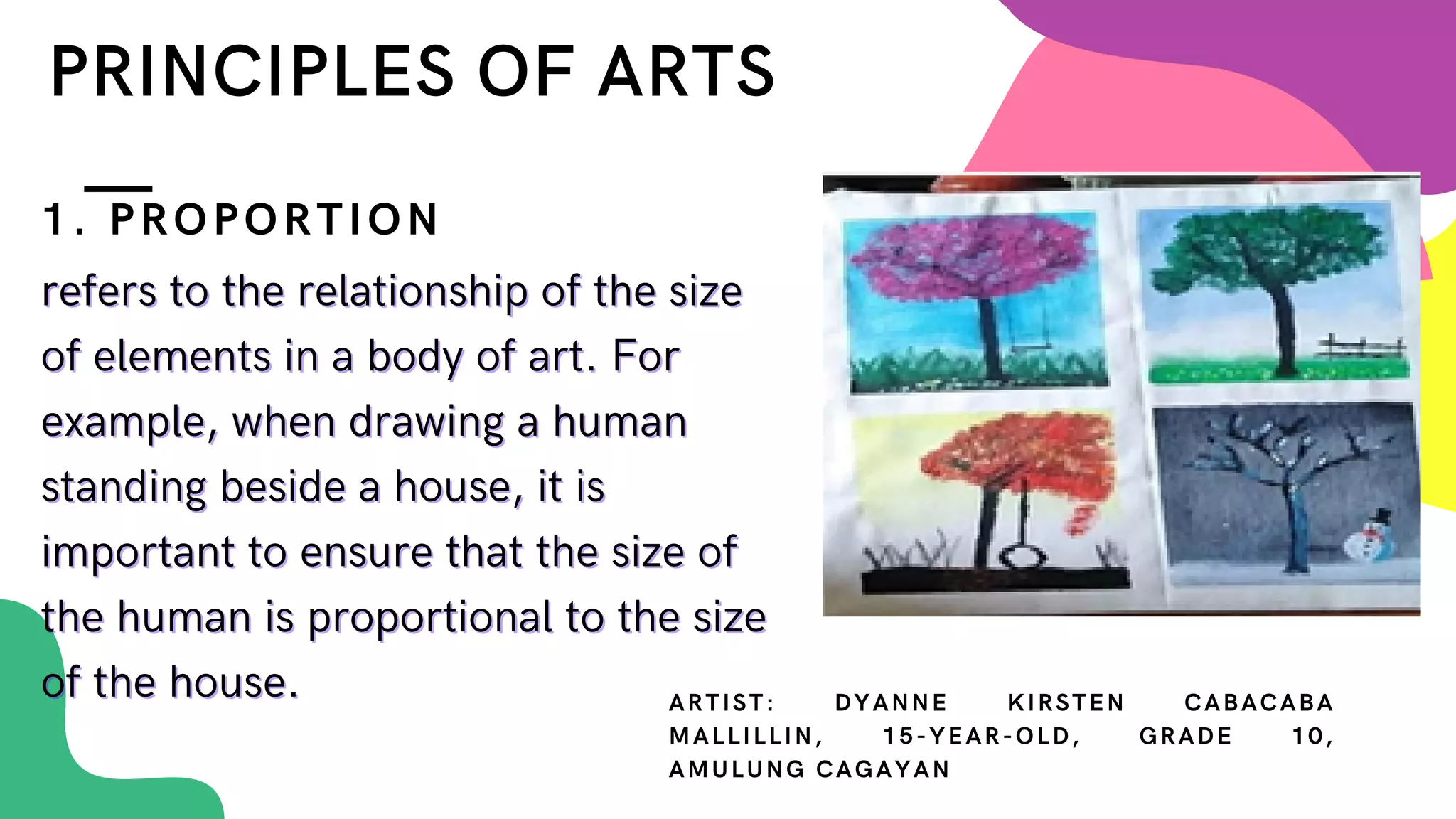 PRINCIPLES OF ARTS

1. PROPORTION

refers to the relationship of the size of elements in a body of art. For example, when drawing a human standing beside a house, it is important to ensure that the size of the human is proportional to the size of the house.

ARTIST: DYANNE KIRSTEN CABACABA MALLILLIN, 15-YEAR-OLD, GRADE 10, AMULUNG CAGAYAN